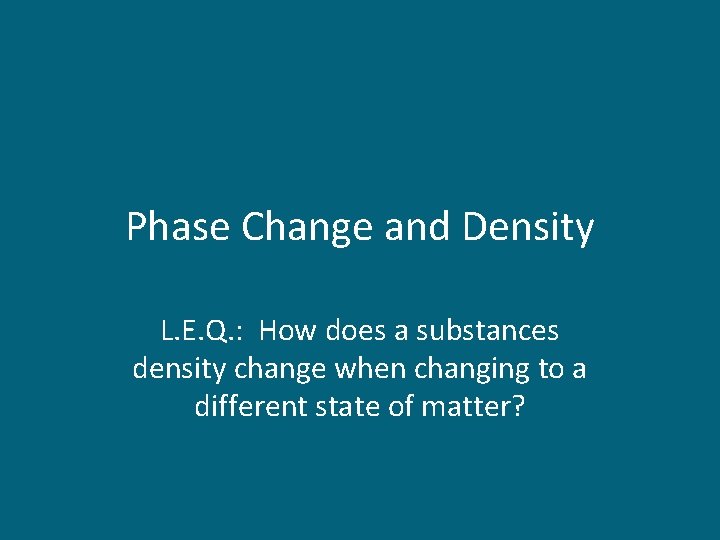 Phase Change and Density

L.E.Q.: How does a substances density change when changing to a different state of matter?